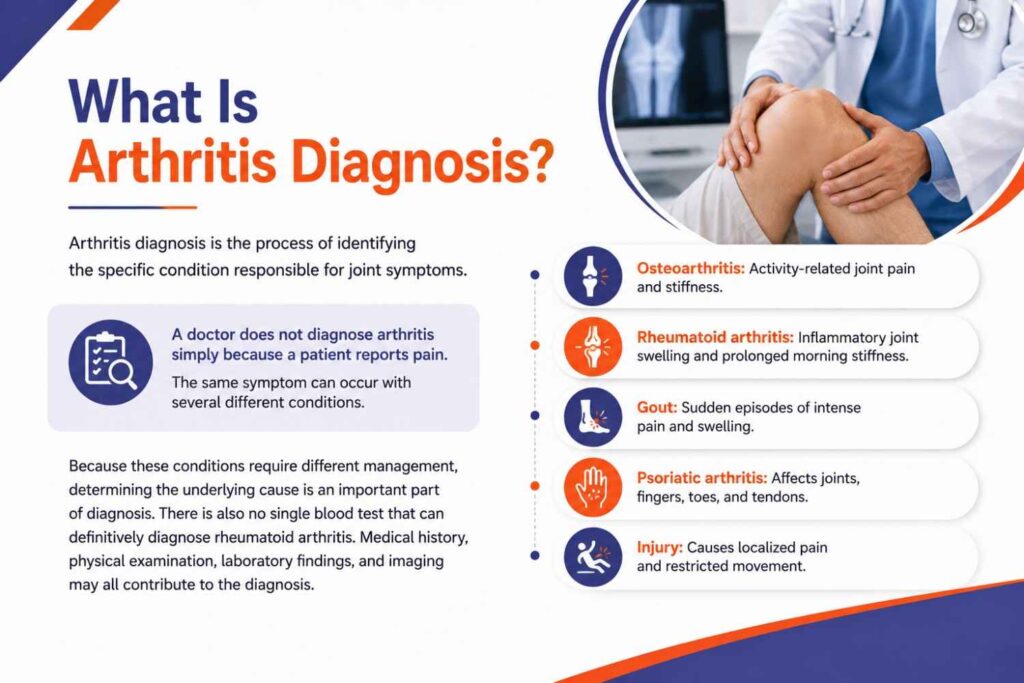 What Is
Arthritis Diagnosis?

Arthritis diagnosis is the process of identifying the specific condition responsible for joint symptoms.

A doctor does not diagnose arthritis simply because a patient reports pain.

The same symptom can occur with several different conditions.

Because these conditions require different management, determining the underlying cause is an important part of diagnosis. There is also no single blood test that can definitively diagnose rheumatoid arthritis. Medical history, physical examination, laboratory findings, and imaging may all contribute to the diagnosis.

Osteoarthritis: Activity-related joint pain and stiffness.

Rheumatoid arthritis: Inflammatory joint swelling and prolonged morning stiffness.

Gout: Sudden episodes of intense pain and swelling.

Psoriatic arthritis: Affects joints, fingers, toes, and tendons.

Injury: Causes localized pain and restricted movement.